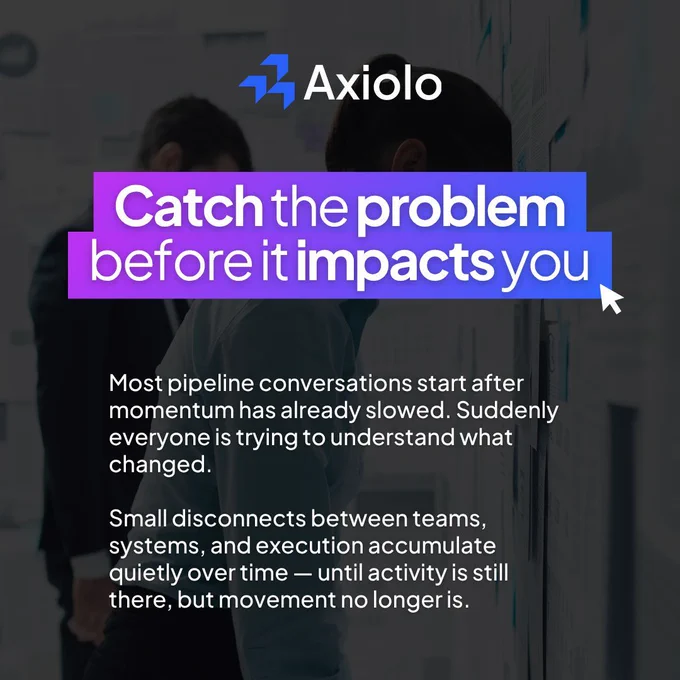 Axiolo

Catch the problem before it impacts you

Most pipeline conversations start after momentum has already slowed. Suddenly everyone is trying to understand what changed.

Small disconnects between teams, systems, and execution accumulate quietly over time — until activity is still there, but movement no longer is.